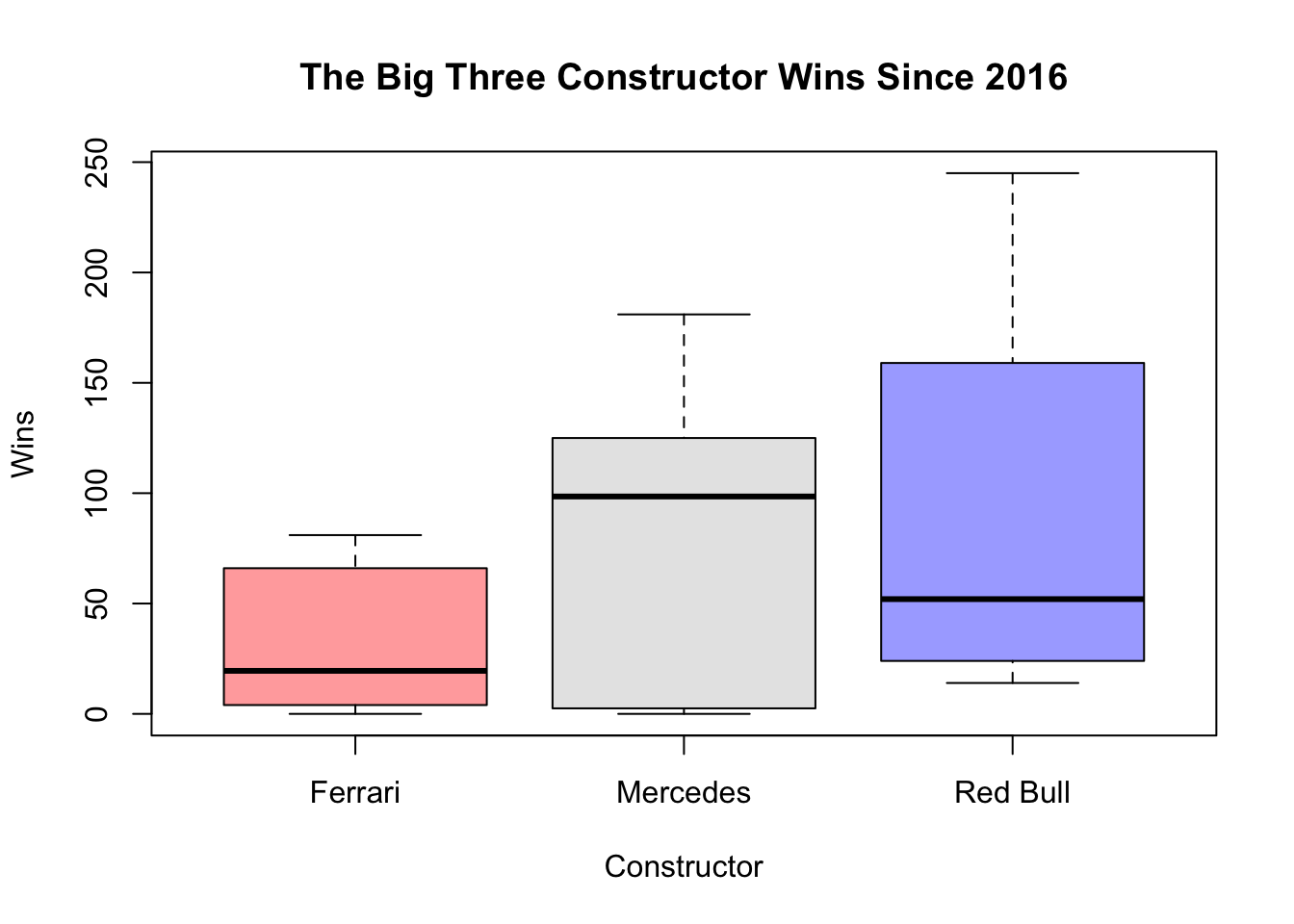 The Big Three Constructor Wins Since 2016

Wins

250
200
150
100
50
0

Ferrari
Mercedes
Red Bull

Constructor